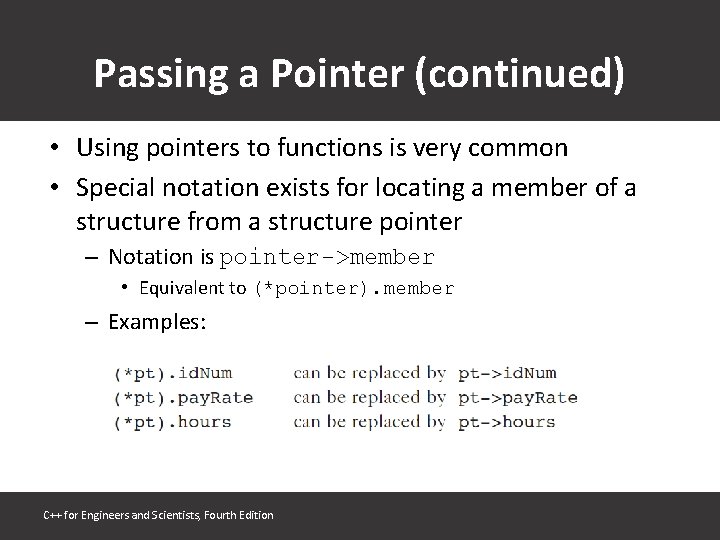 Passing a Pointer (continued)

• Using pointers to functions is very common
• Special notation exists for locating a member of a structure from a structure pointer
– Notation is pointer->member
• Equivalent to (*pointer).member
– Examples:

(*pt).idNum can be replaced by pt->idNum
(*pt).payRate can be replaced by pt->payRate
(*pt).hours can be replaced by pt->hours

C++ for Engineers and Scientists, Fourth Edition